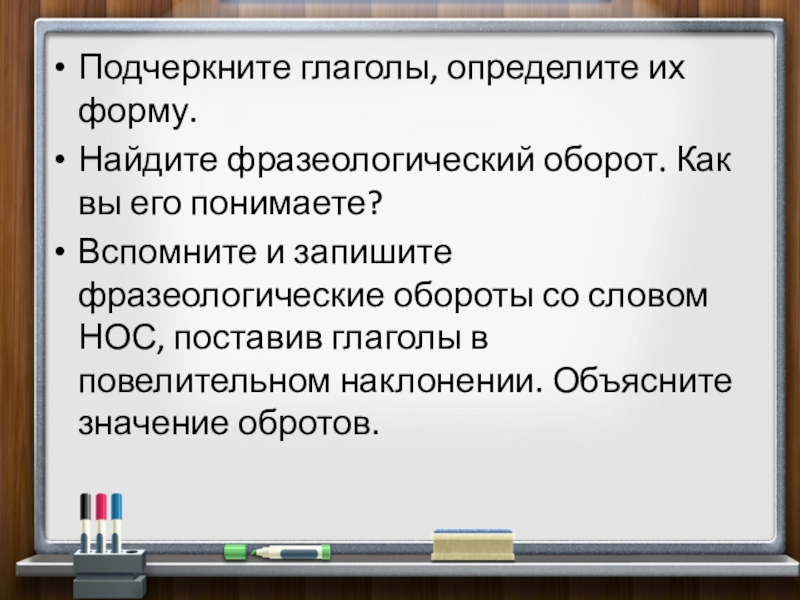 • Подчеркните глаголы, определите их форму.

• Найдите фразеологический оборот. Как вы его понимаете?

• Вспомните и запишите фразеологические обороты со словом НОС, поставив глаголы в повелительном наклонении. Объясните значение обротов.